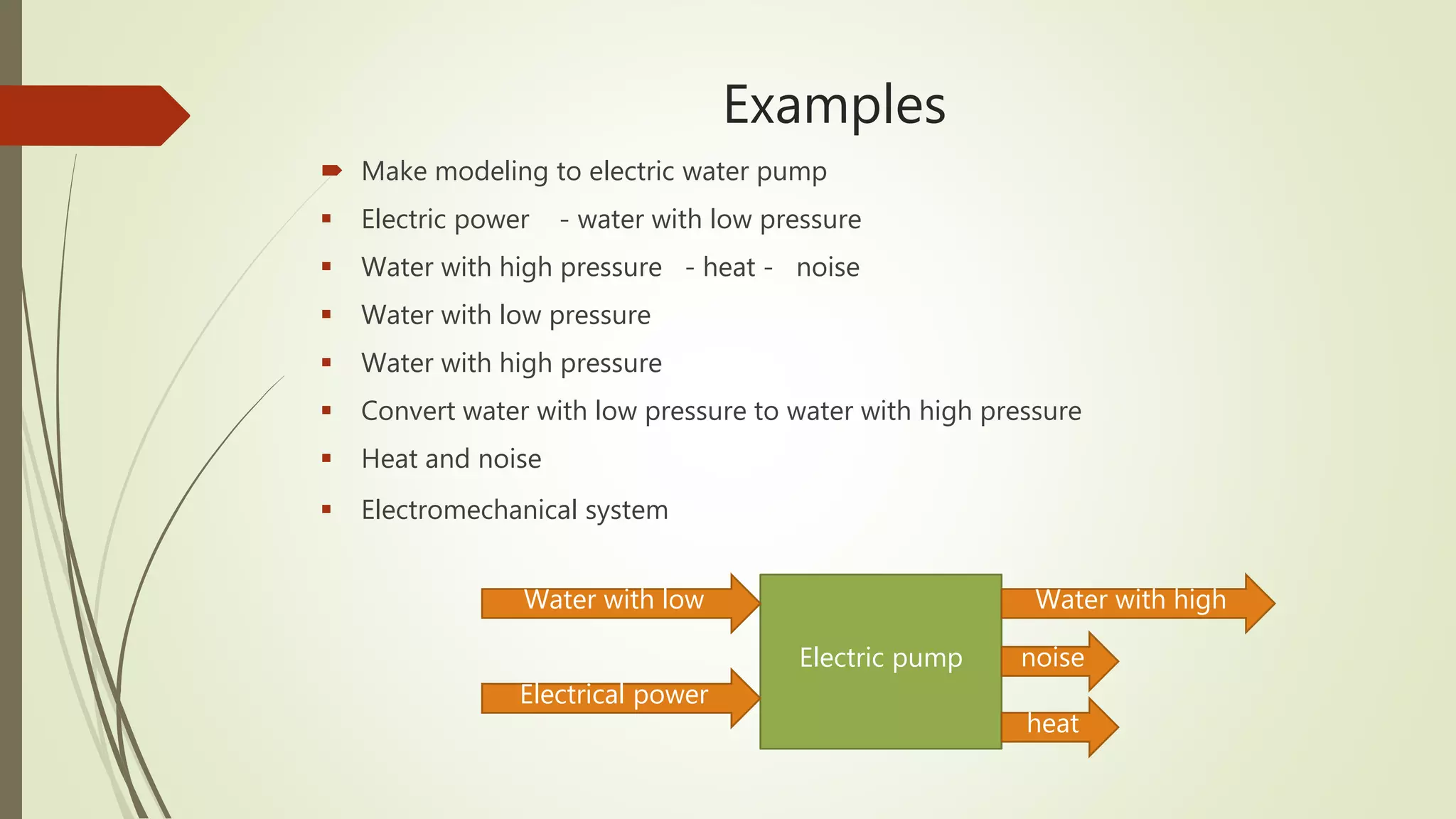 Examples

Make modeling to electric water pump

Electric power - water with low pressure

Water with high pressure - heat - noise

Water with low pressure

Water with high pressure

Convert water with low pressure to water with high pressure

Heat and noise

Electromechanical system

Water with low

Electrical power

Electric pump

Water with high

noise

heat